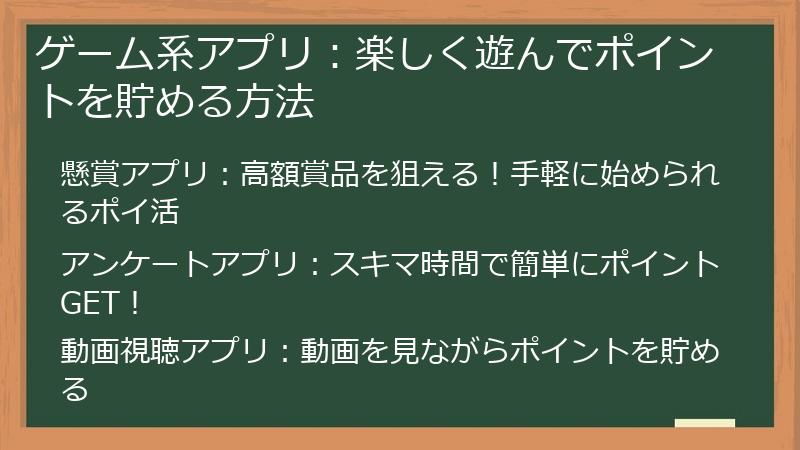 ゲーム系アプリ：楽しく遊んでポイントを貯める方法

懸賞アプリ：高額賞品を狙える！手軽に始められるポイ活

アンケートアプリ：スキマ時間で簡単にポイントGET！

動画視聴アプリ：動画を見ながらポイントを貯める